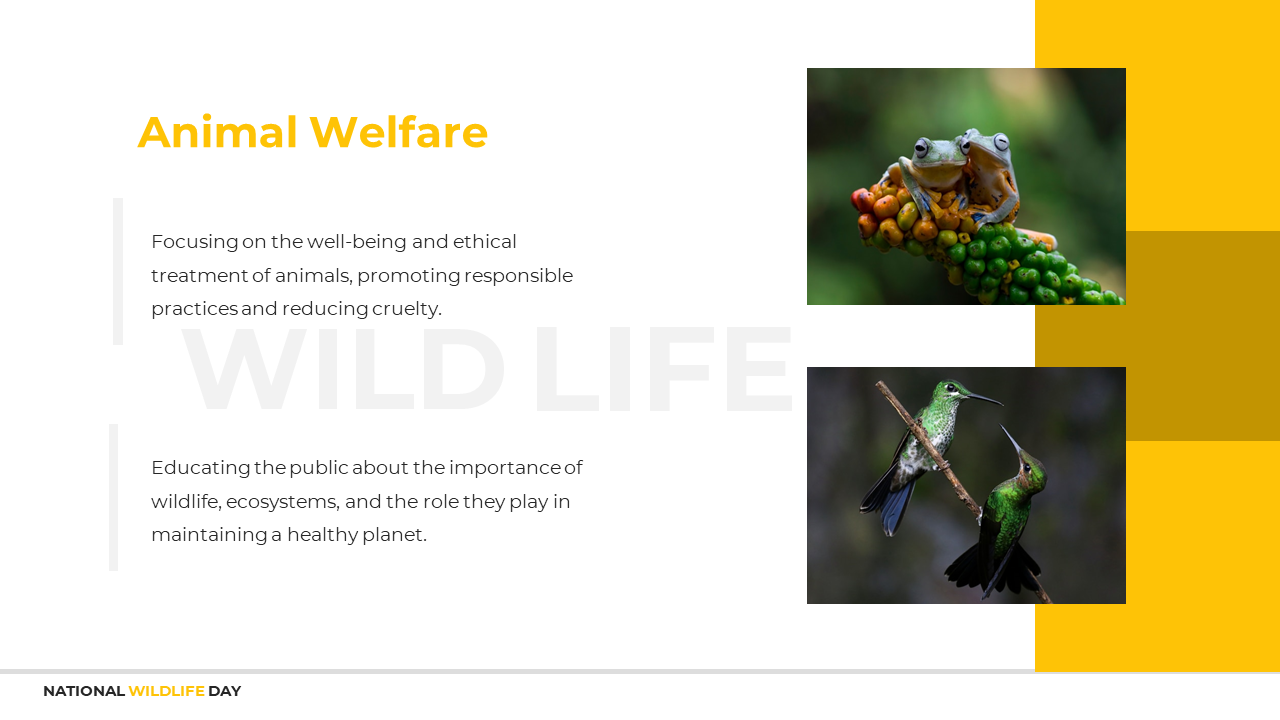 Animal Welfare

Focusing on the well-being and ethical treatment of animals, promoting responsible practices and reducing cruelty.

WILD LIFE

Educating the public about the importance of wildlife, ecosystems, and the role they play in maintaining a healthy planet.

NATIONAL WILDLIFE DAY